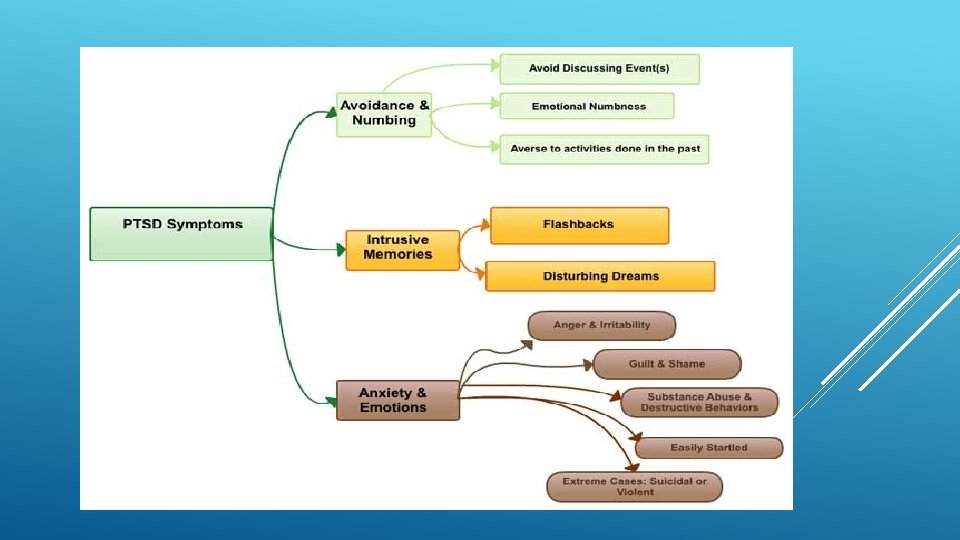 PTSD Symptoms

Avoidance & Numbing

Avoid Discussing Event(s)

Emotional Numbness

Averse to activities done in the past

Intrusive Memories

Flashbacks

Disturbing Dreams

Anxiety & Emotions

Anger & Irritability

Guilt & Shame

Substance Abuse & Destructive Behaviors

Easily Startled

Extreme Cases: Suicidal or Violent